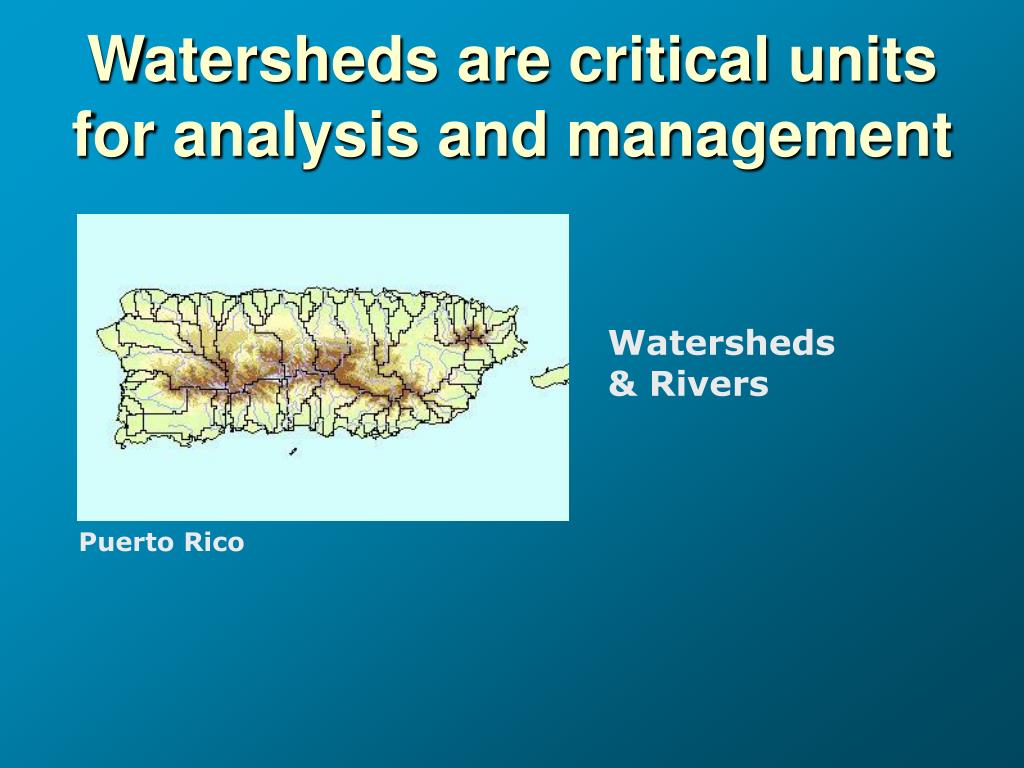 Watersheds are critical units for analysis and management

Watersheds & Rivers

Puerto Rico